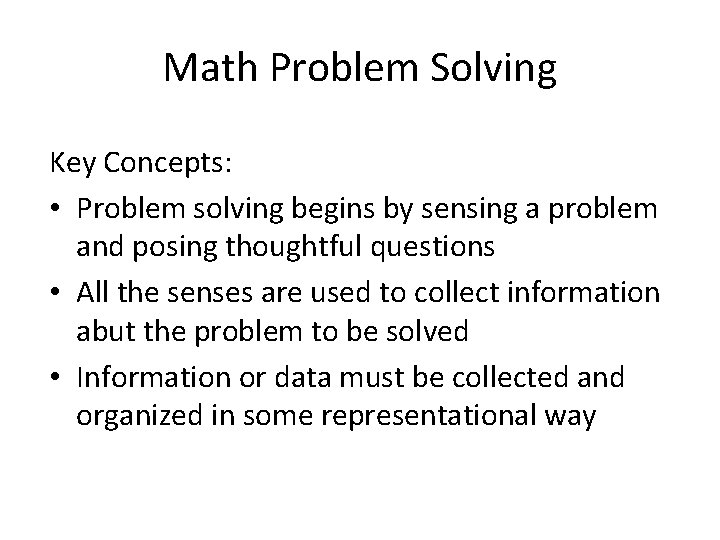 Math Problem Solving

Key Concepts:

• Problem solving begins by sensing a problem and posing thoughtful questions

• All the senses are used to collect information abut the problem to be solved

• Information or data must be collected and organized in some representational way